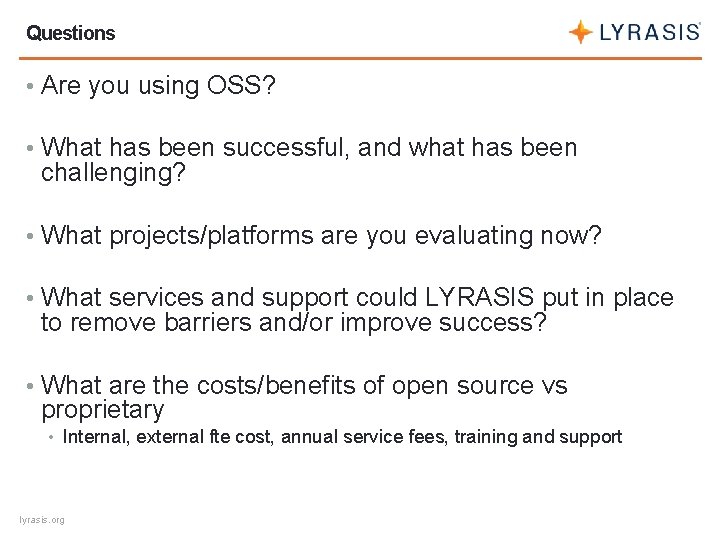 Questions

LYRASIS

• Are you using OSS?

• What has been successful, and what has been challenging?

• What projects/platforms are you evaluating now?

• What services and support could LYRASIS put in place to remove barriers and/or improve success?

• What are the costs/benefits of open source vs proprietary
  • Internal, external fte cost, annual service fees, training and support

lyrasis.org